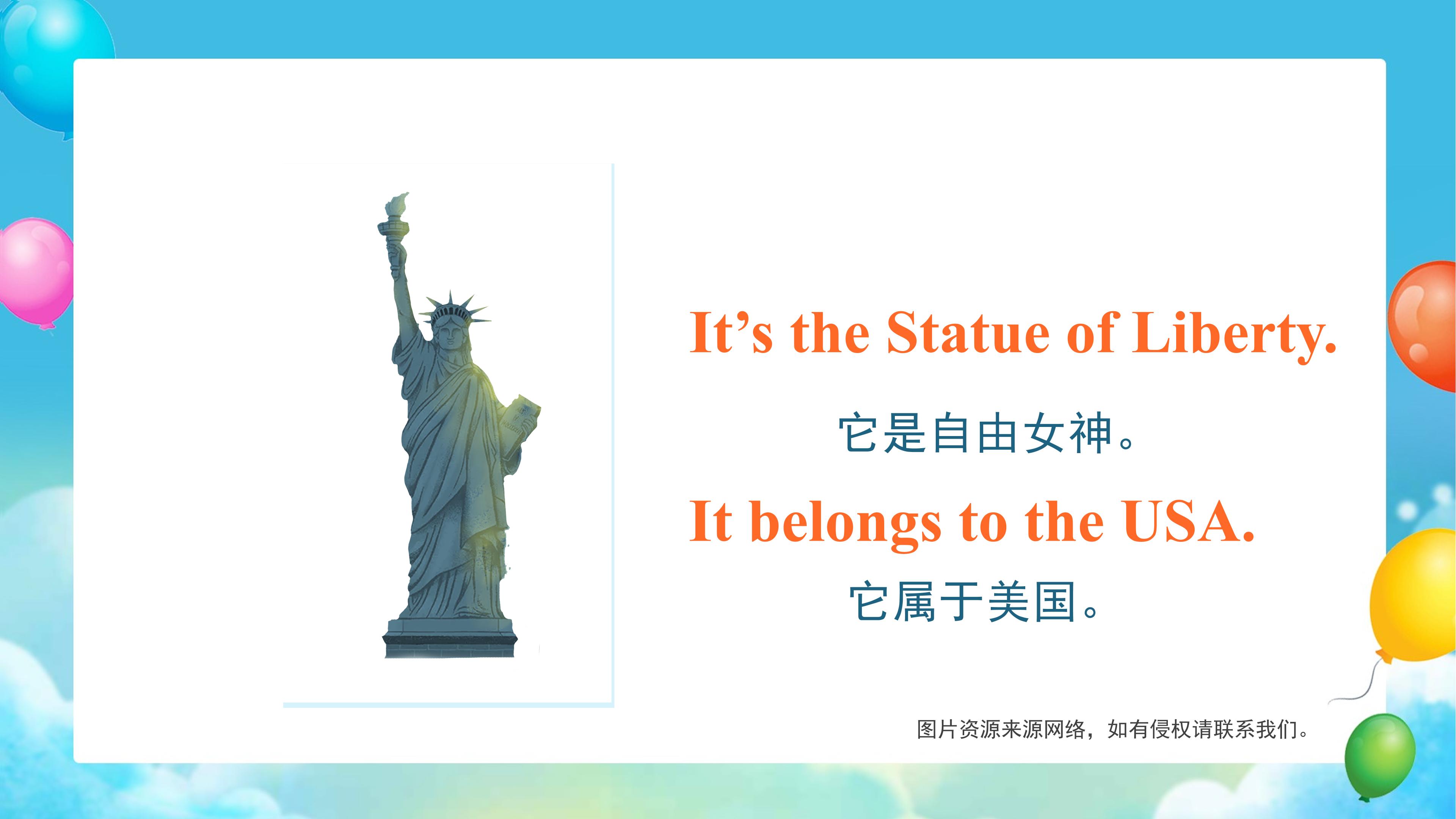 It’s the Statue of Liberty.

它是自由女神。

It belongs to the USA.

它属于美国。

图片资源来源网络，如有侵权请联系我们。